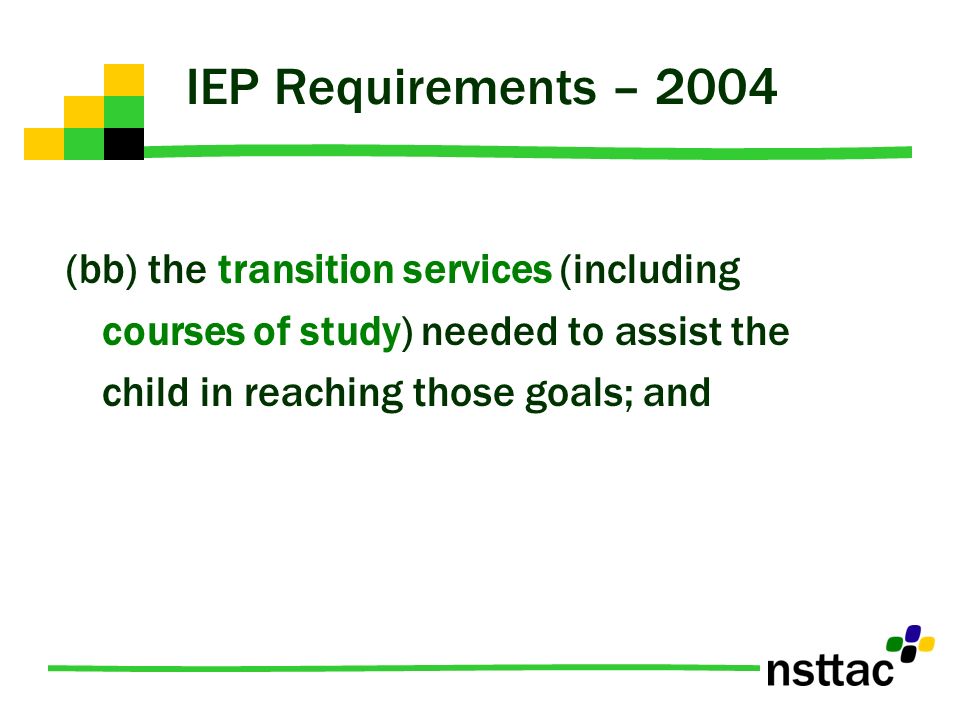 IEP Requirements – 2004

(bb) the transition services (including courses of study) needed to assist the child in reaching those goals; and

nsttac